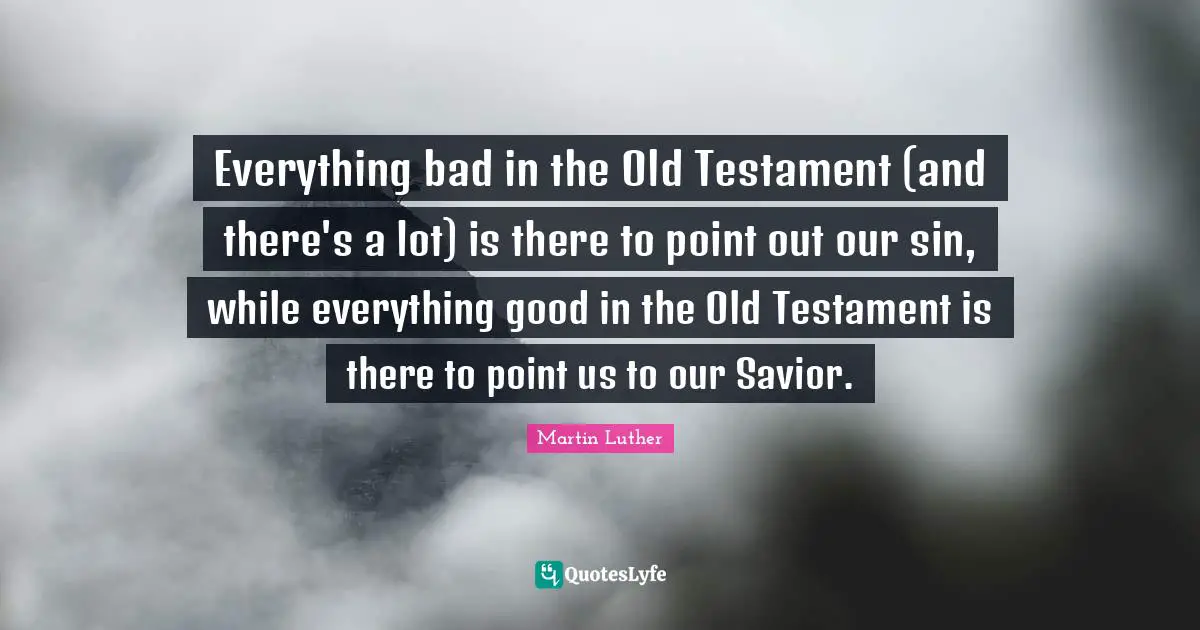 Everything bad in the Old Testament (and there's a lot) is there to point out our sin, while everything good in the Old Testament is there to point us to our Savior.

Martin Luther

QuotesLyfe